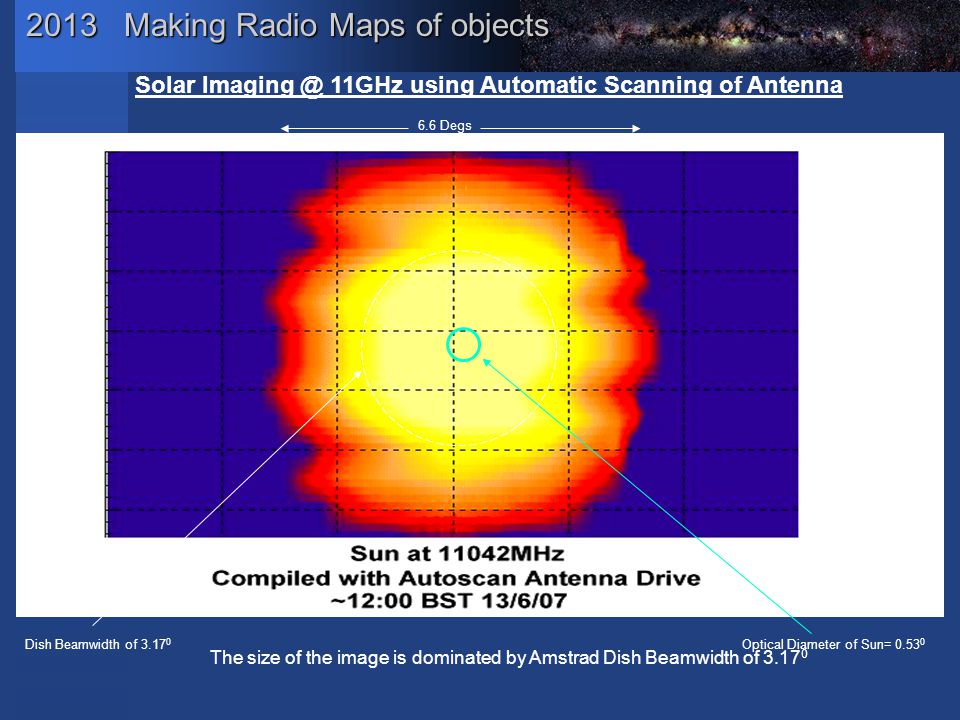 2013 Making Radio Maps of objects

Solar Imaging @ 11GHz using Automatic Scanning of Antenna

6.6 Degs

Sun at 11042MHz
Compiled with Autoscan Antenna Drive
~12:00 BST 13/6/07

Dish Beamwidth of $3.17^0$

Optical Diameter of Sun= $0.53^0$

The size of the image is dominated by Amstrad Dish Beamwidth of $3.17^0$